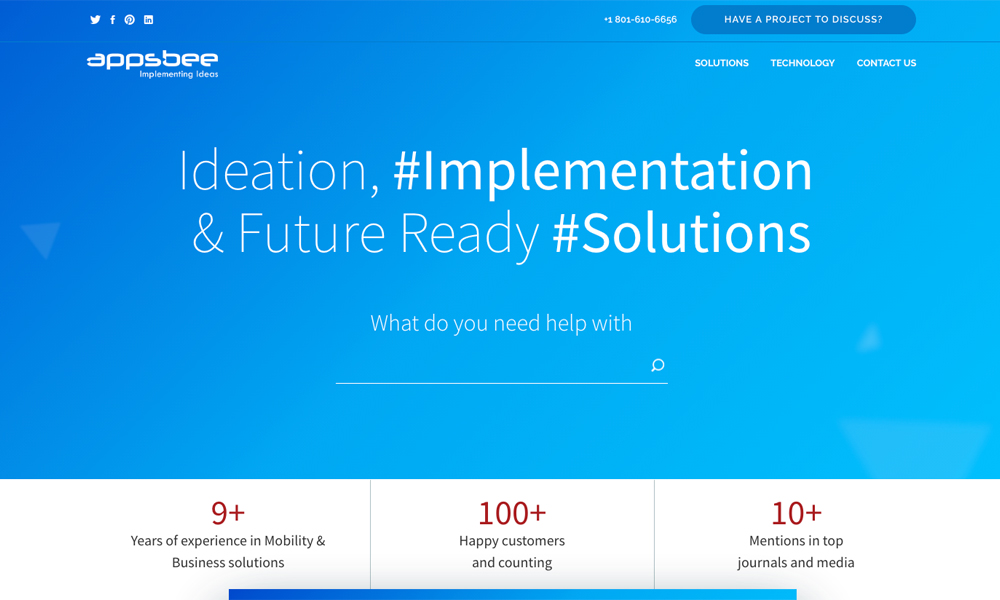 +1 801-610-6656

HAVE A PROJECT TO DISCUSS?

appsbee
Implementing Ideas

SOLUTIONS
TECHNOLOGY
CONTACT US

Ideation, #Implementation & Future Ready #Solutions

What do you need help with

9+
Years of experience in Mobility & Business solutions

100+
Happy customers and counting

10+
Mentions in top journals and media